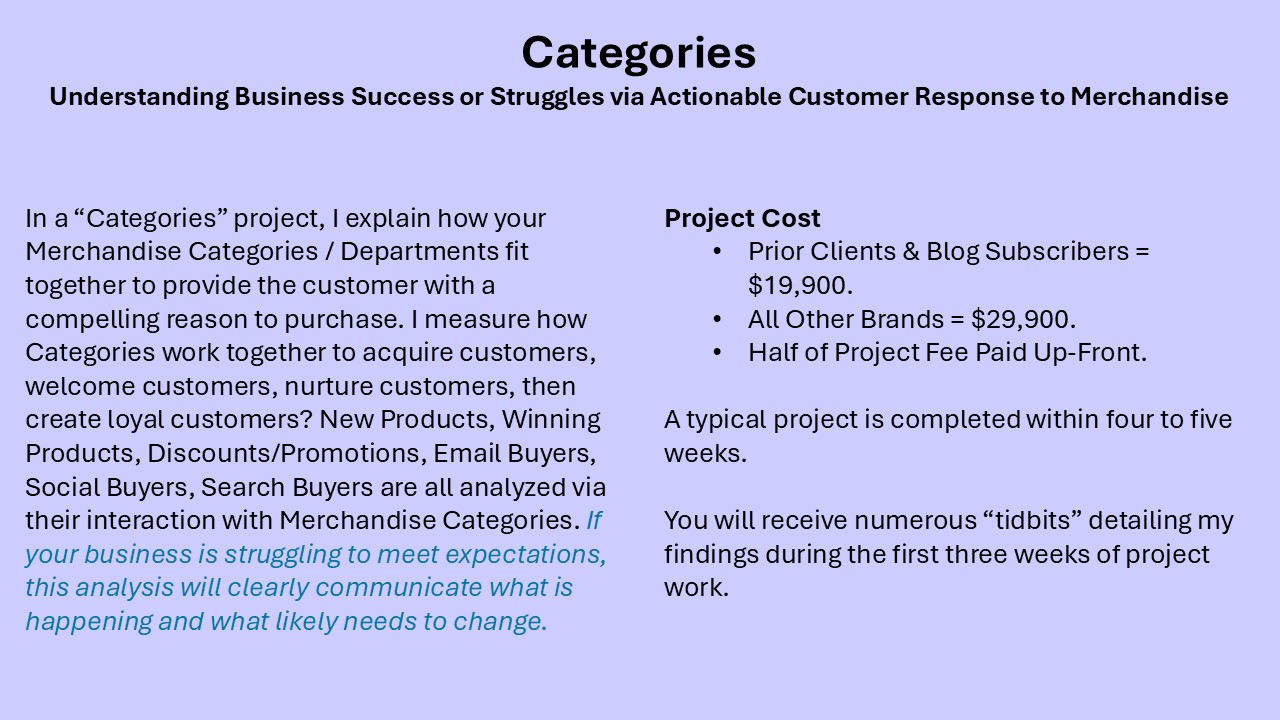 Categories
Understanding Business Success or Struggles via Actionable Customer Response to Merchandise

In a "Categories" project, I explain how your Merchandise Categories / Departments fit together to provide the customer with a compelling reason to purchase. I measure how Categories work together to acquire customers, welcome customers, nurture customers, then create loyal customers? New Products, Winning Products, Discounts/Promotions, Email Buyers, Social Buyers, Search Buyers are all analyzed via their interaction with Merchandise Categories. If your business is struggling to meet expectations, this analysis will clearly communicate what is happening and what likely needs to change.

Project Cost
• Prior Clients & Blog Subscribers = $19,900.
• All Other Brands = $29,900.
• Half of Project Fee Paid Up-Front.

A typical project is completed within four to five weeks.

You will receive numerous "tidbits" detailing my findings during the first three weeks of project work.